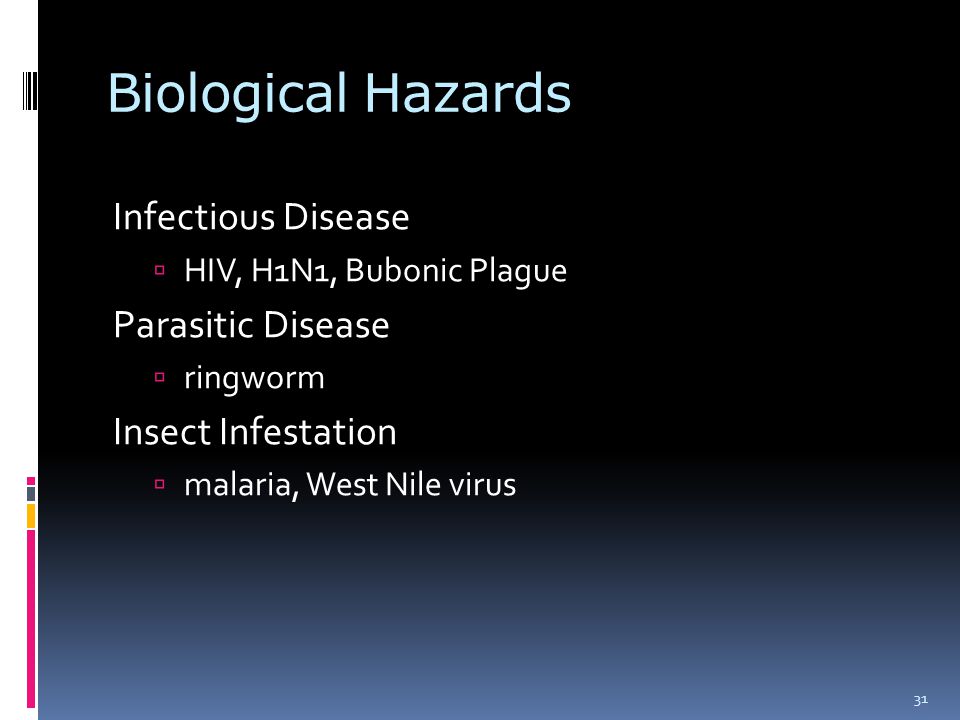 Biological Hazards

Infectious Disease

▫ HIV, H1N1, Bubonic Plague

Parasitic Disease

▫ ringworm

Insect Infestation

▫ malaria, West Nile virus

31